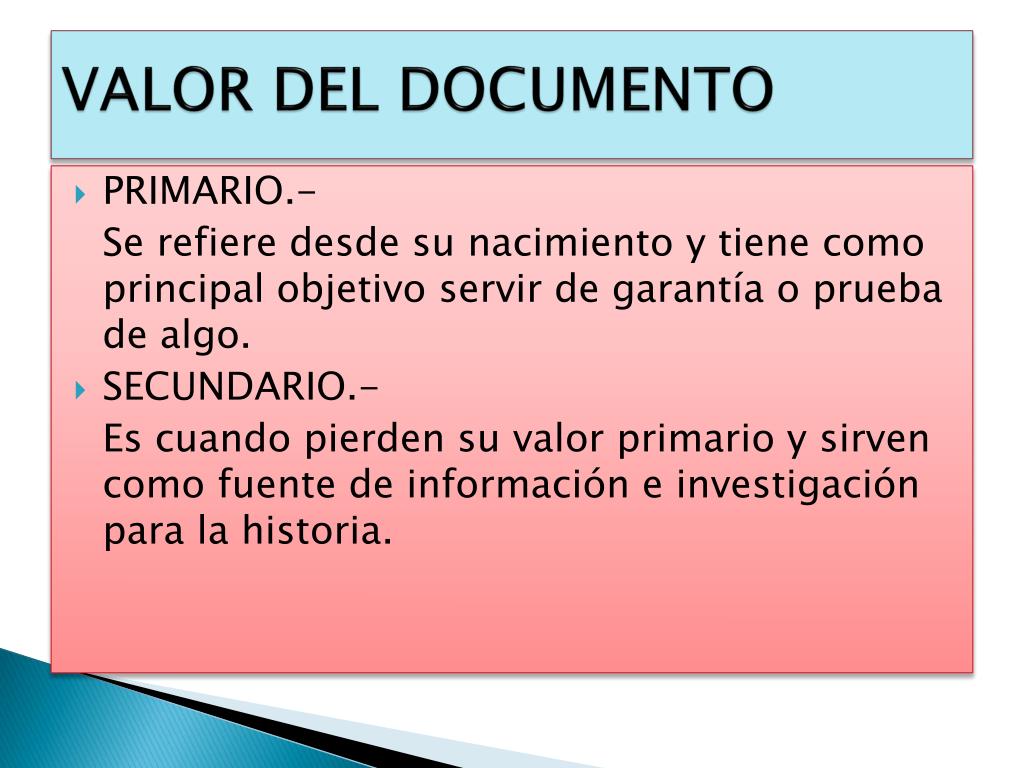 VALOR DEL DOCUMENTO

PRIMARIO.-

Se refiere desde su nacimiento y tiene como principal objetivo servir de garantía o prueba de algo.

SECUNDARIO.-

Es cuando pierden su valor primario y sirven como fuente de información e investigación para la historia.